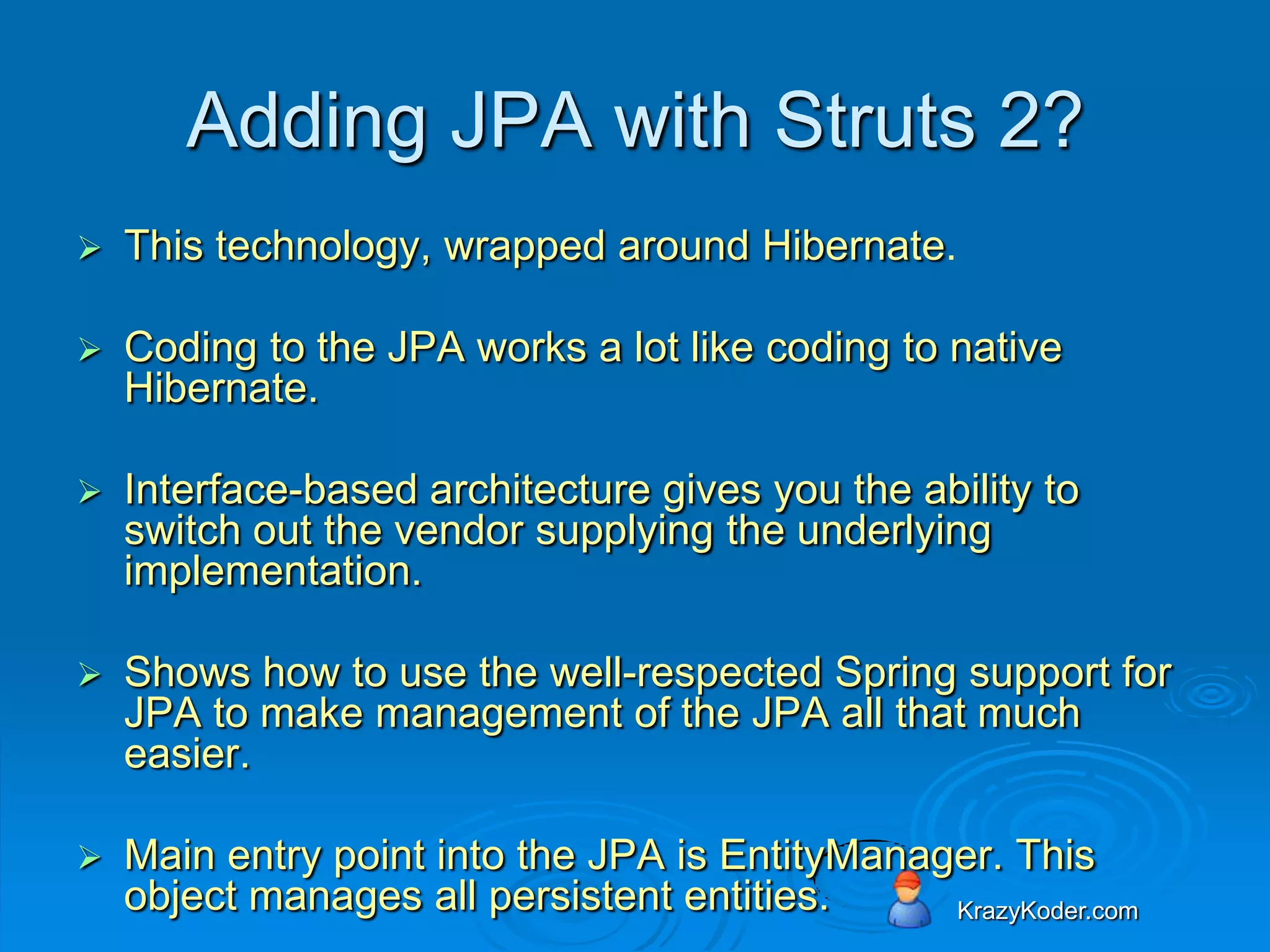 Adding JPA with Struts 2?

➢ This technology, wrapped around Hibernate.

➢ Coding to the JPA works a lot like coding to native Hibernate.

➢ Interface-based architecture gives you the ability to switch out the vendor supplying the underlying implementation.

➢ Shows how to use the well-respected Spring support for JPA to make management of the JPA all that much easier.

➢ Main entry point into the JPA is EntityManager. This object manages all persistent entities.

KrazyKoder.com